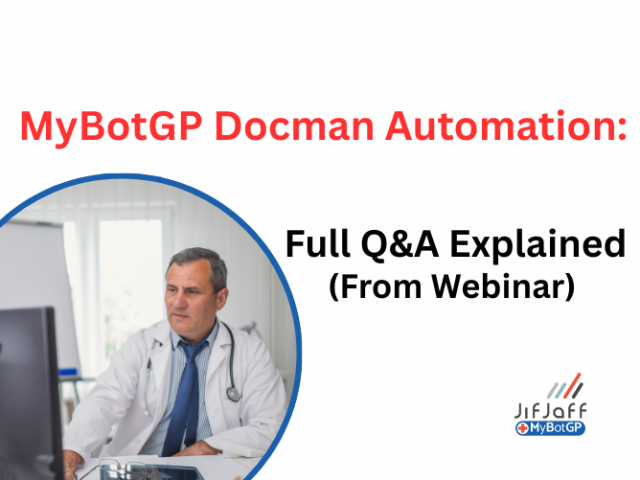 MyBotGP Docman Automation:

Full Q&A Explained
(From Webinar)

JifJaff
MyBotGP